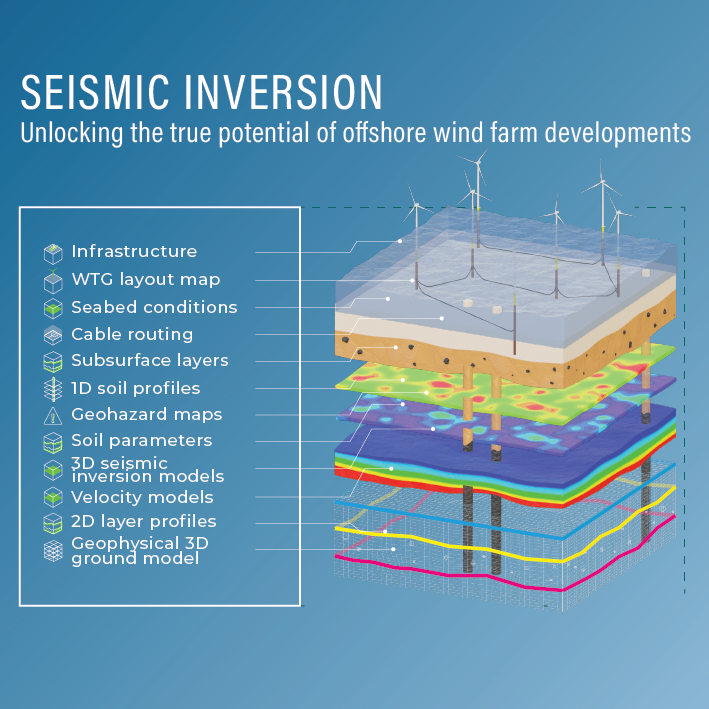 SEISMIC INVERSION
Unlocking the true potential of offshore wind farm developments

Infrastructure
WTG layout map
Seabed conditions
Cable routing
Subsurface layers
1D soil profiles
Geohazard maps
Soil parameters
3D seismic inversion models
Velocity models
2D layer profiles
Geophysical 3D ground model